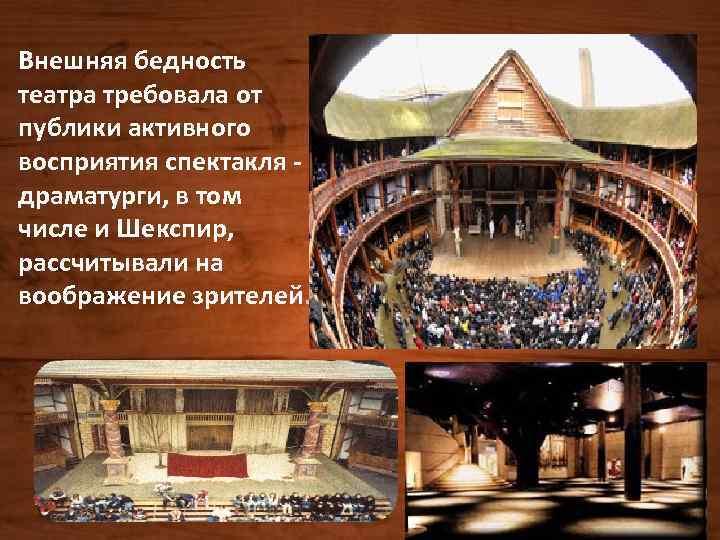 Внешняя бедность театра требовала от публики активного восприятия спектакля - драматурги, в том числе и Шекспир, рассчитывали на воображение зрителей.